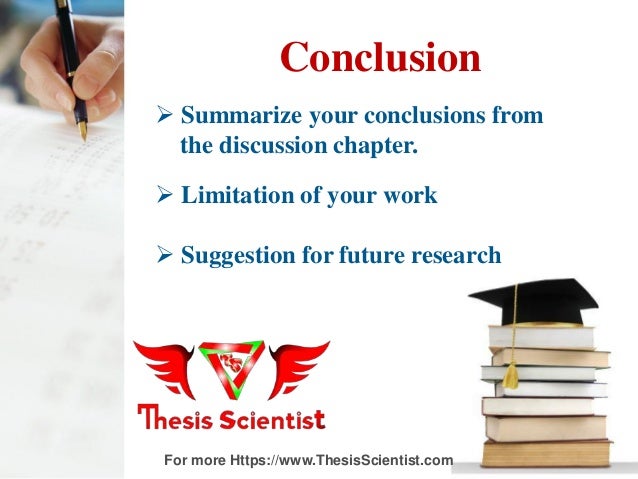 Conclusion

➢ Summarize your conclusions from the discussion chapter.

➢ Limitation of your work

➢ Suggestion for future research

Thesis Scientist

For more Https://www.ThesisScientist.com